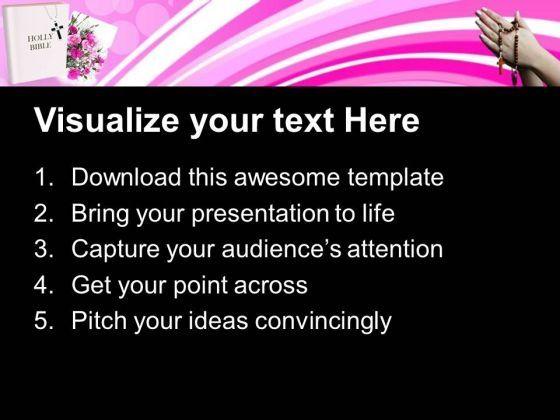 HOLLY BIBLE

Visualize your text Here

1. Download this awesome template
2. Bring your presentation to life
3. Capture your audience's attention
4. Get your point across
5. Pitch your ideas convincingly